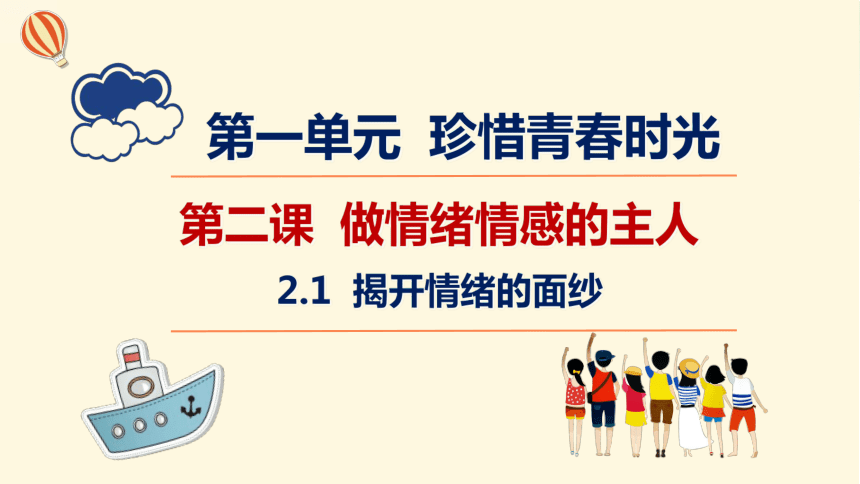 第一单元 珍惜青春时光

第二课 做情绪情感的主人

2.1 揭开情绪的面纱